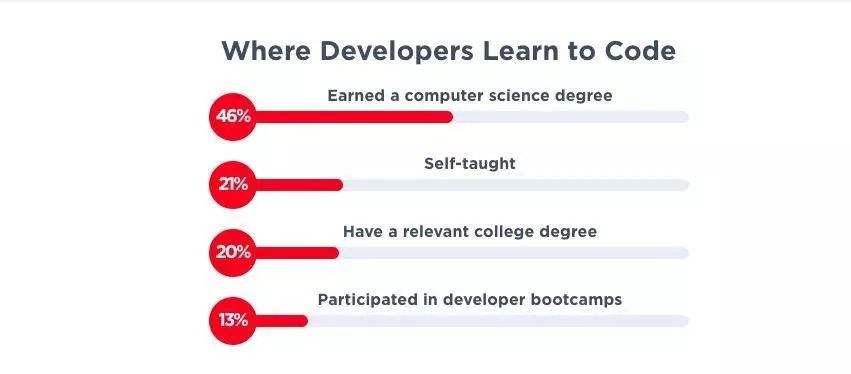 Where Developers Learn to Code

Earned a computer science degree
46%

Self-taught
21%

Have a relevant college degree
20%

Participated in developer bootcamps
13%